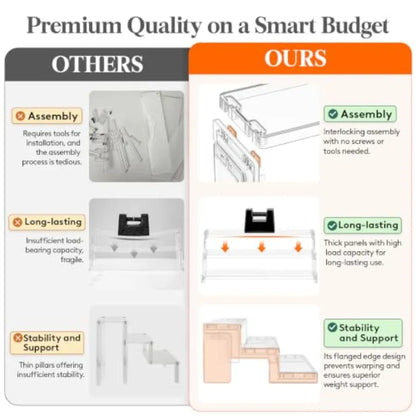 Premium Quality on a Smart Budget

OTHERS

Assembly

Requires tools for installation, and the assembly process is tedious.

Long-lasting

Insufficient load-bearing capacity, fragile.

Stability and Support

Thin pillars offering insufficient stability.

OURS

Assembly

Interlocking assembly with no screws or tools needed.

Long-lasting

Thick panels with high load capacity for long-lasting use.

Stability and Support

Its flanged edge design prevents warping and ensures superior weight support.